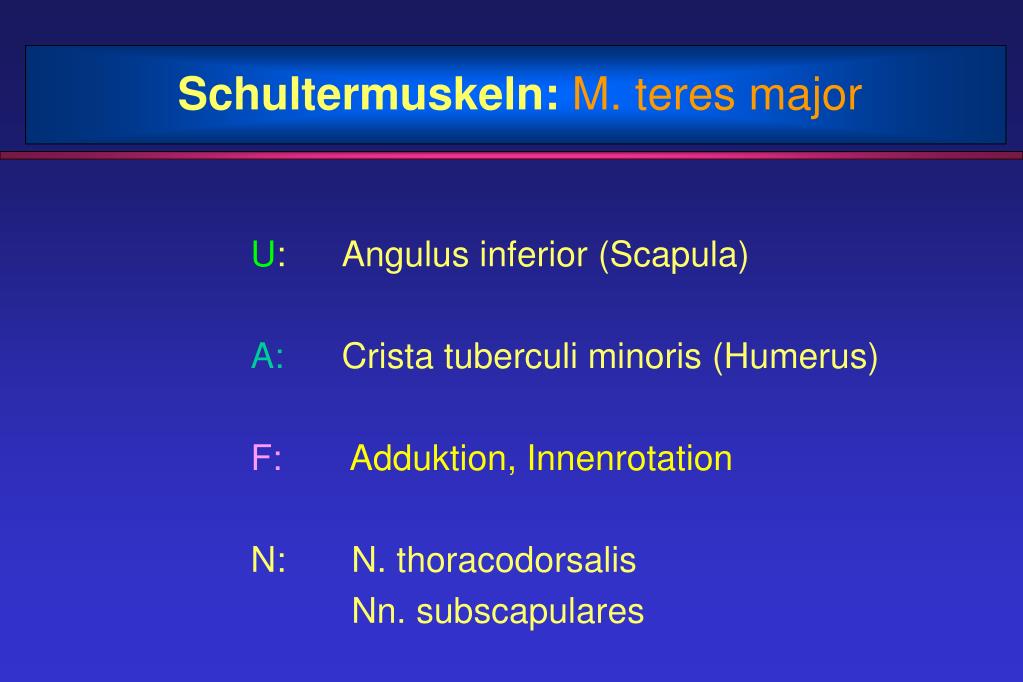 Schultermuskeln: M. teres major

U: Angulus inferior (Scapula)

A: Crista tuberculi minoris (Humerus)

F: Adduktion, Innenrotation

N: N. thoracodorsalis
Nn. subscapulares